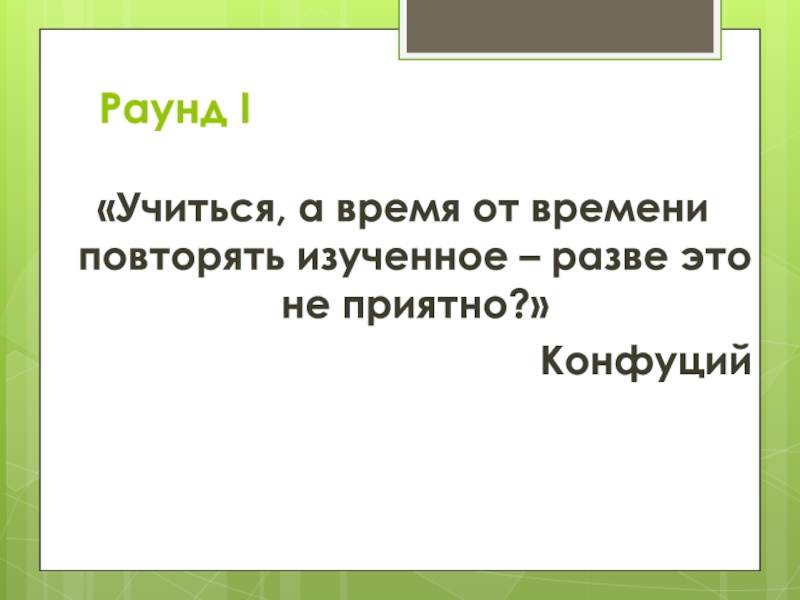 Раунд I

«Учиться, а время от времени повторять изученное – разве это не приятно?»

Конфуций